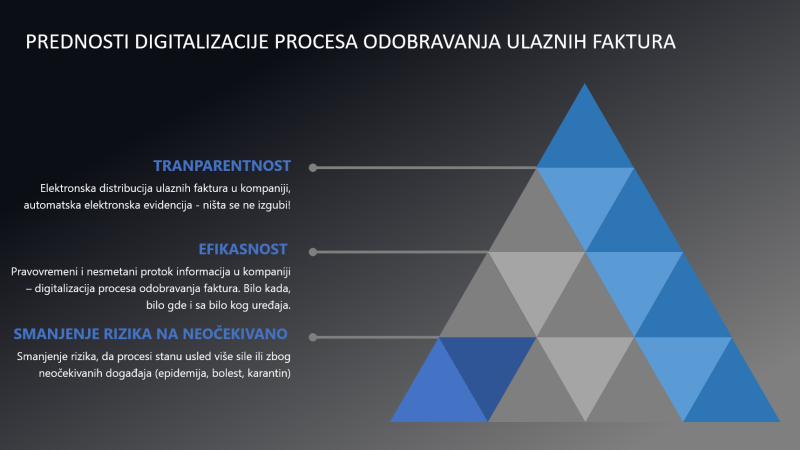 PREDNOSTI DIGITALIZACIJE PROCESA ODOBRAVANJA ULAZNIH FAKTURA

TRANPARENTNOST

Elektronska distribucija ulaznih faktura u kompaniji, automatska elektronska evidencija - ništa se ne izgubi!

EFIKASNOST

Pravovremeni i nesmetani protok informacija u kompaniji – digitalizacija procesa odobravanja faktura. Bilo kada, bilo gde i sa bilo kog uređaja.

SMANJENJE RIZIKA NA NEOČEKIVANO

Smanjenje rizika, da procesi stanu usled više sile ili zbog neočekivanih događaja (epidemija, bolest, karantin)